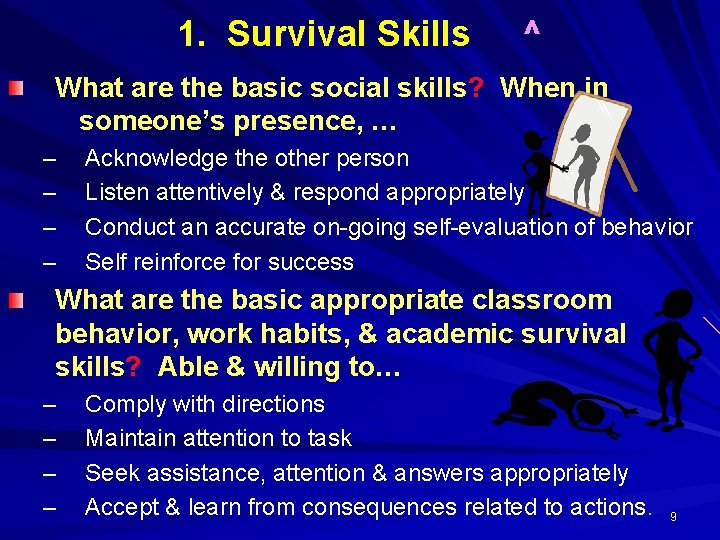 1. Survival Skills ^

What are the basic social skills? When in someone's presence, …

– Acknowledge the other person
– Listen attentively & respond appropriately
– Conduct an accurate on-going self-evaluation of behavior
– Self reinforce for success

What are the basic appropriate classroom behavior, work habits, & academic survival skills? Able & willing to…

– Comply with directions
– Maintain attention to task
– Seek assistance, attention & answers appropriately
– Accept & learn from consequences related to actions.

9